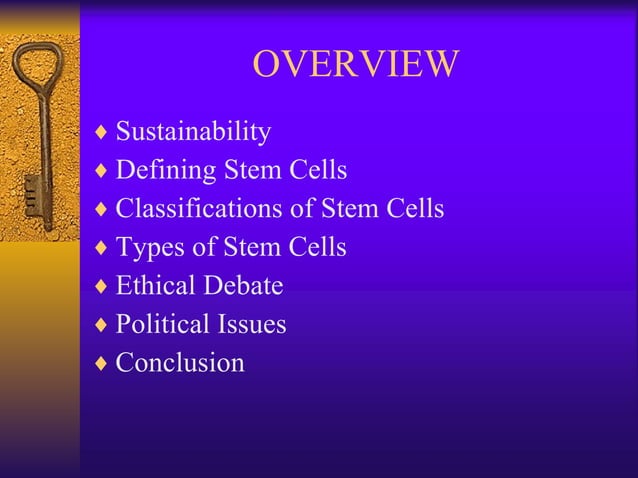 OVERVIEW

♦ Sustainability
♦ Defining Stem Cells
♦ Classifications of Stem Cells
♦ Types of Stem Cells
♦ Ethical Debate
♦ Political Issues
♦ Conclusion